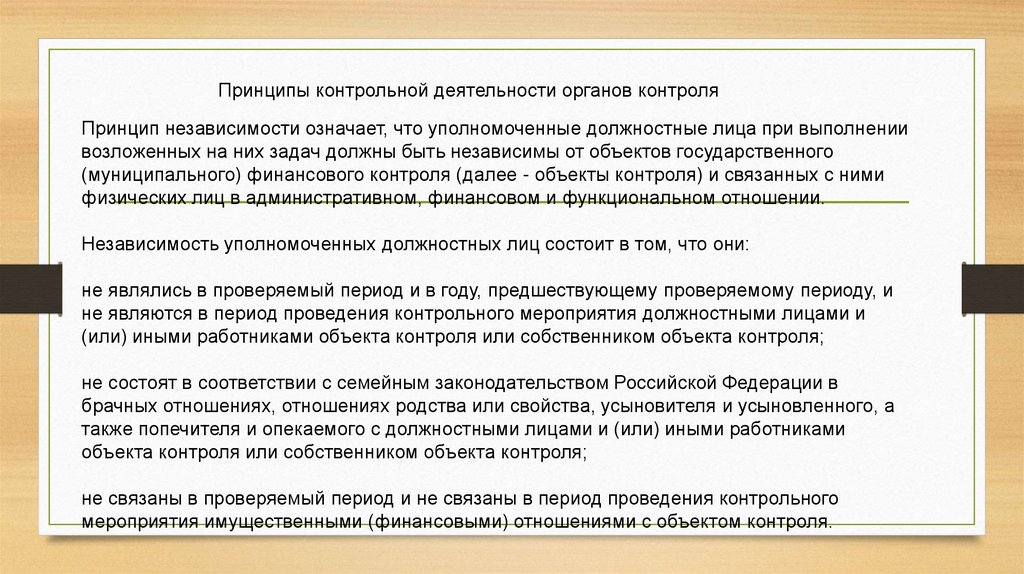 Принципы контрольной деятельности органов контроля

Принцип независимости означает, что уполномоченные должностные лица при выполнении возложенных на них задач должны быть независимы от объектов государственного (муниципального) финансового контроля (далее - объекты контроля) и связанных с ними физических лиц в административном, финансовом и функциональном отношении.

Независимость уполномоченных должностных лиц состоит в том, что они:

не являлись в проверяемый период и в году, предшествующему проверяемому периоду, и не являются в период проведения контрольного мероприятия должностными лицами и (или) иными работниками объекта контроля или собственником объекта контроля;

не состоят в соответствии с семейным законодательством Российской Федерации в брачных отношениях, отношениях родства или свойства, усыновителя и усыновленного, а также попечителя и опекаемого с должностными лицами и (или) иными работниками объекта контроля или собственником объекта контроля;

не связаны в проверяемый период и не связаны в период проведения контрольного мероприятия имущественными (финансовыми) отношениями с объектом контроля.